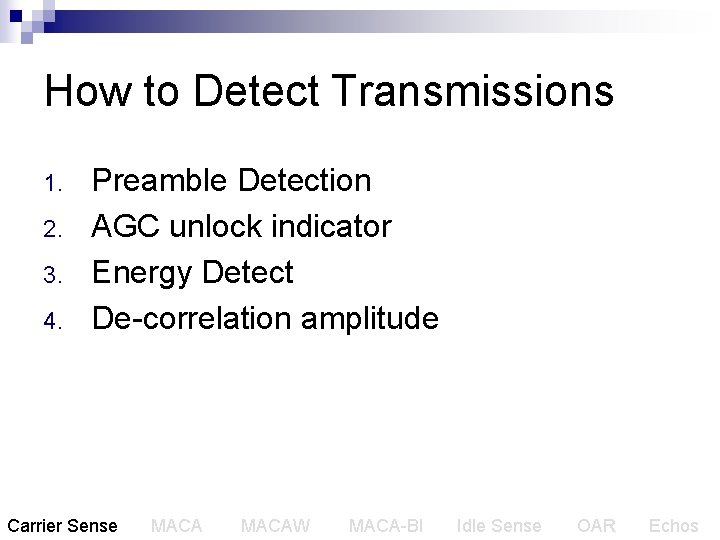 How to Detect Transmissions

1. Preamble Detection
2. AGC unlock indicator
3. Energy Detect
4. De-correlation amplitude

Carrier Sense MACA MACAW MACA-BI Idle Sense OAR Echos